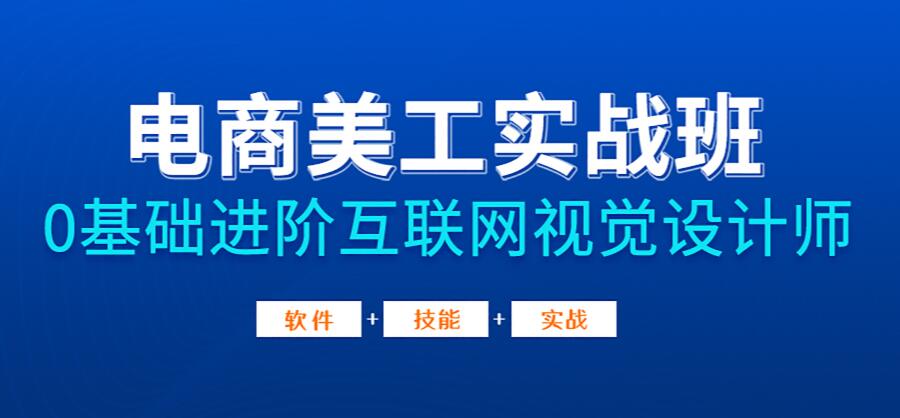 电商美工实战班
0基础进阶互联网视觉设计师

软件 + 技能 + 实战